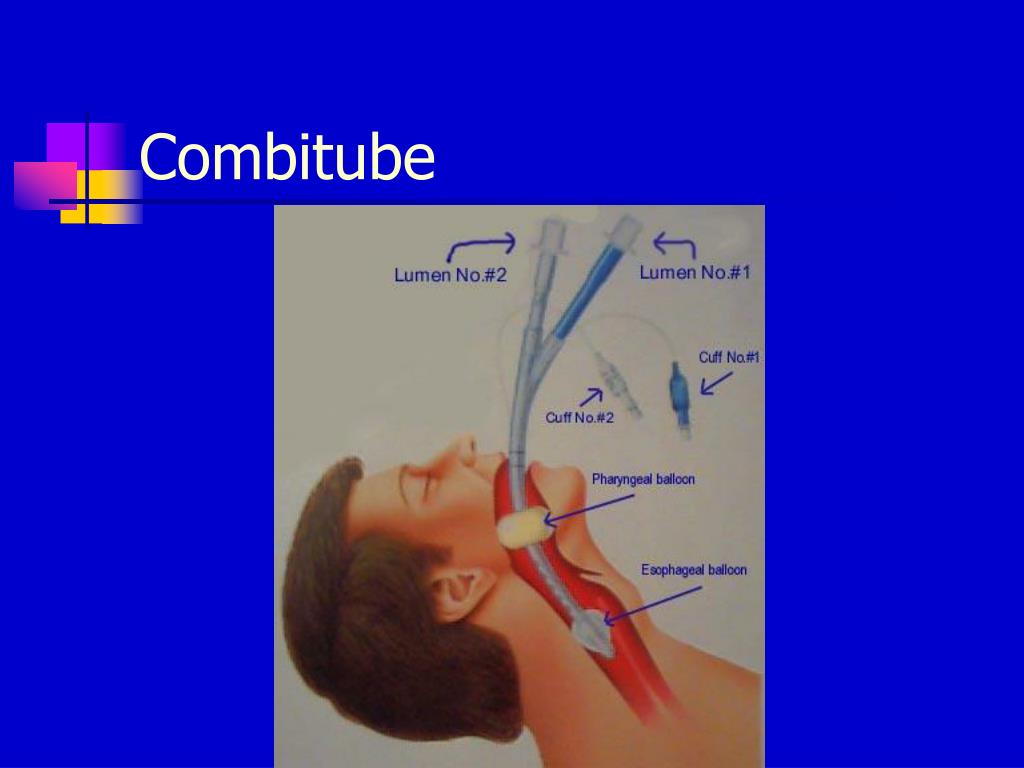 Combitube

Lumen No.#2

Lumen No.#1

Cuff No.#1

Cuff No.#2

Pharyngeal balloon

Esophageal balloon